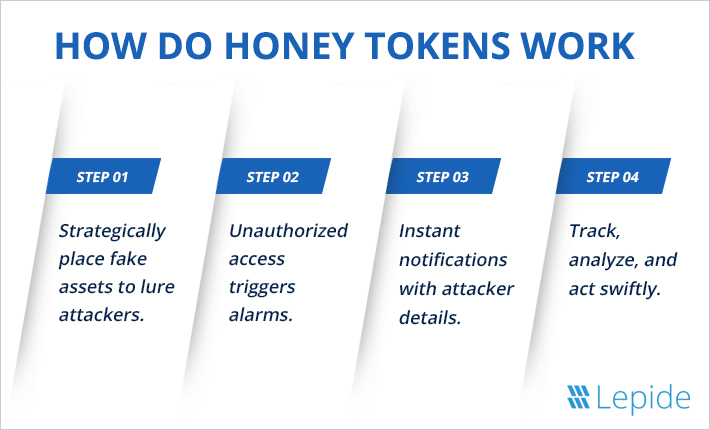 HOW DO HONEY TOKENS WORK

STEP 01

Strategically place fake assets to lure attackers.

STEP 02

Unauthorized access triggers alarms.

STEP 03

Instant notifications with attacker details.

STEP 04

Track, analyze, and act swiftly.

Lepide